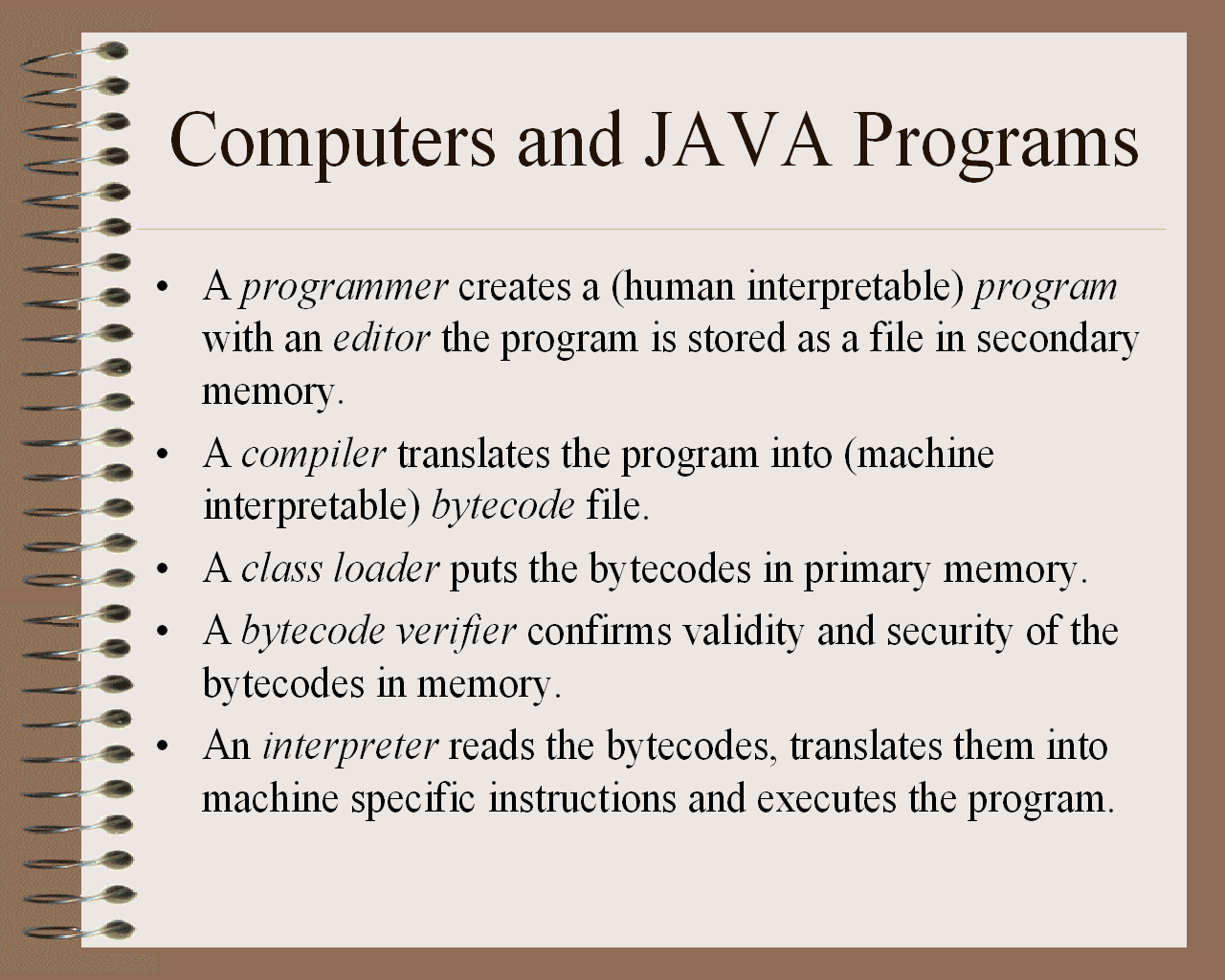 Computers and JAVA Programs

• A programmer creates a (human interpretable) program with an editor the program is stored as a file in secondary memory.

• A compiler translates the program into (machine interpretable) bytecode file.

• A class loader puts the bytecodes in primary memory.

• A bytecode verifier confirms validity and security of the bytecodes in memory.

• An interpreter reads the bytecodes, translates them into machine specific instructions and executes the program.